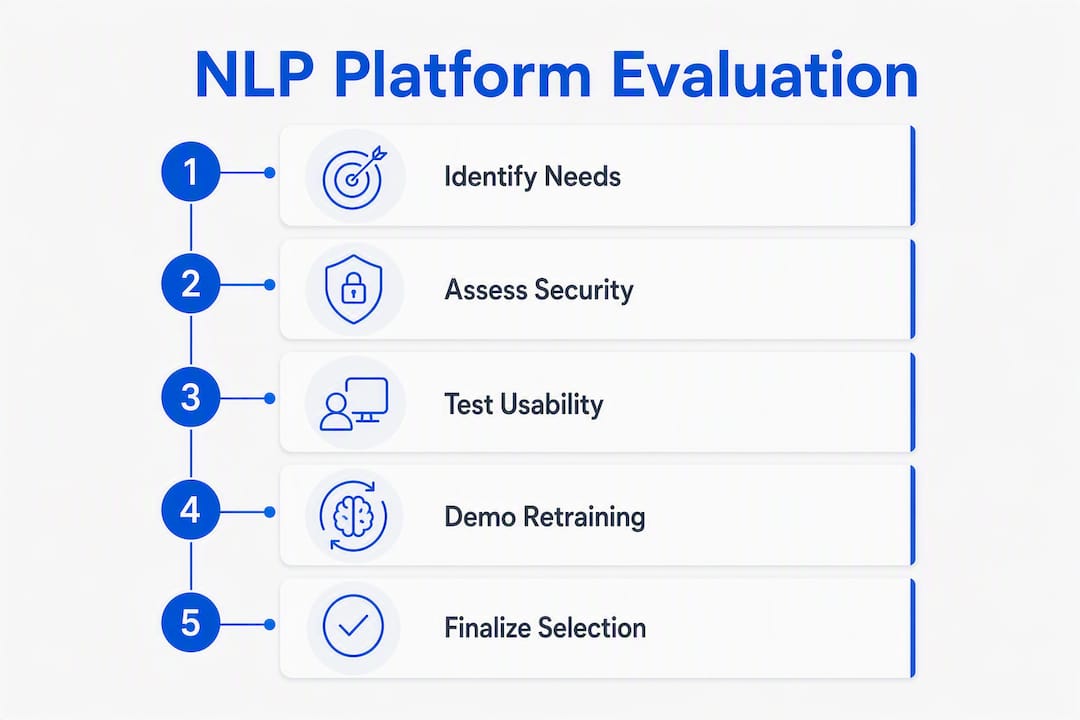 NLP Platform Evaluation

1 Identify Needs

2 Assess Security

3 Test Usability

4 Demo Retraining

5 Finalize Selection